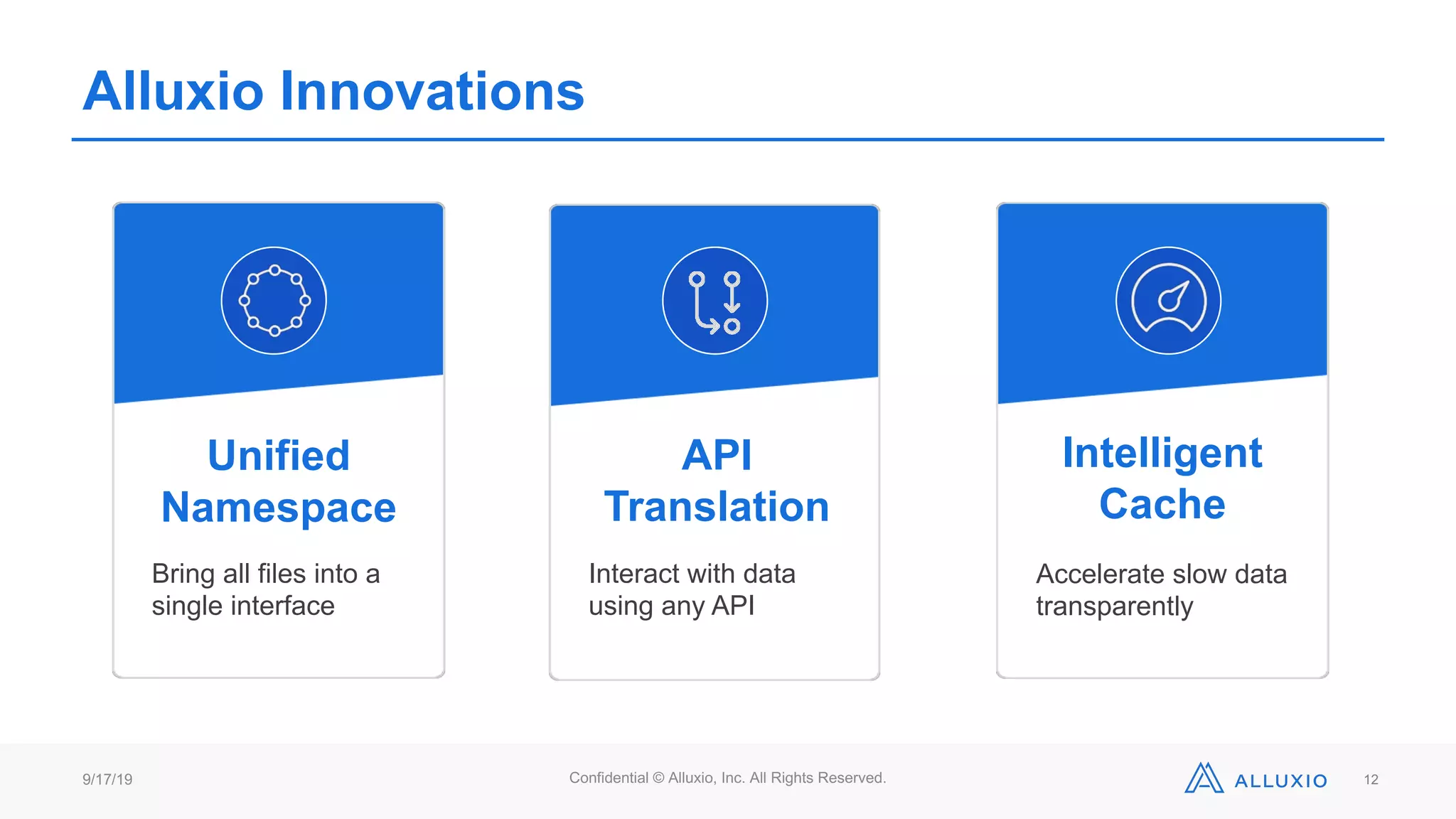 Alluxio Innovations

Unified Namespace

Bring all files into a single interface

API Translation

Interact with data using any API

Intelligent Cache

Accelerate slow data transparently

9/17/19

Confidential © Alluxio, Inc. All Rights Reserved.

ALLUXIO

12